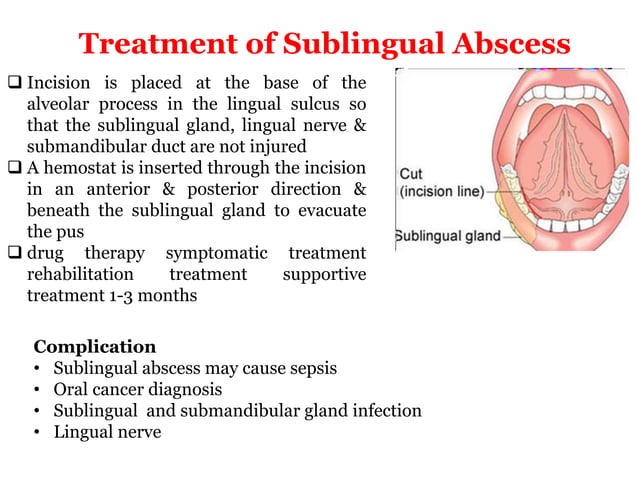 Treatment of Sublingual Abscess

❑ Incision is placed at the base of the alveolar process in the lingual sulcus so that the sublingual gland, lingual nerve & submandibular duct are not injured

❑ A hemostat is inserted through the incision in an anterior & posterior direction & beneath the sublingual gland to evacuate the pus

❑ drug therapy symptomatic treatment rehabilitation treatment supportive treatment 1-3 months

Cut
(incision line)

Sublingual gland

Complication
• Sublingual abscess may cause sepsis
• Oral cancer diagnosis
• Sublingual and submandibular gland infection
• Lingual nerve